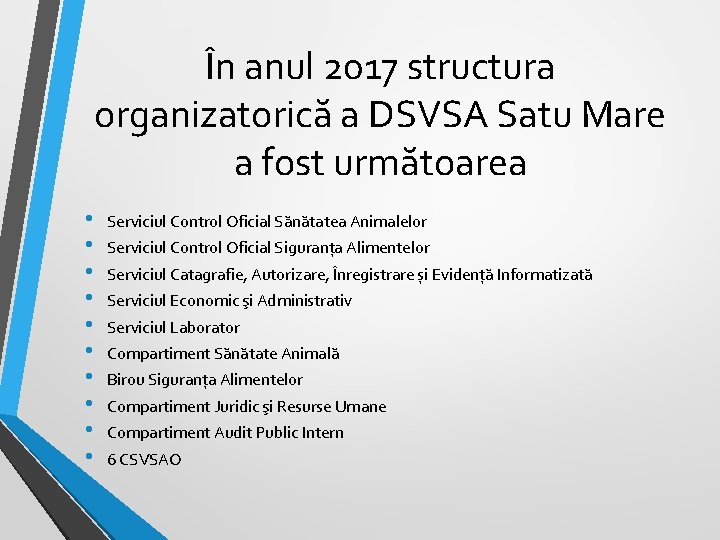 În anul 2017 structura organizatorică a DSVSA Satu Mare a fost următoarea

• Serviciul Control Oficial Sănătatea Animalelor
• Serviciul Control Oficial Siguranța Alimentelor
• Serviciul Catagrafie, Autorizare, Înregistrare și Evidență Informatizată
• Serviciul Economic şi Administrativ
• Serviciul Laborator
• Compartiment Sănătate Animală
• Birou Siguranța Alimentelor
• Compartiment Juridic şi Resurse Umane
• Compartiment Audit Public Intern
• 6 CSVSAO